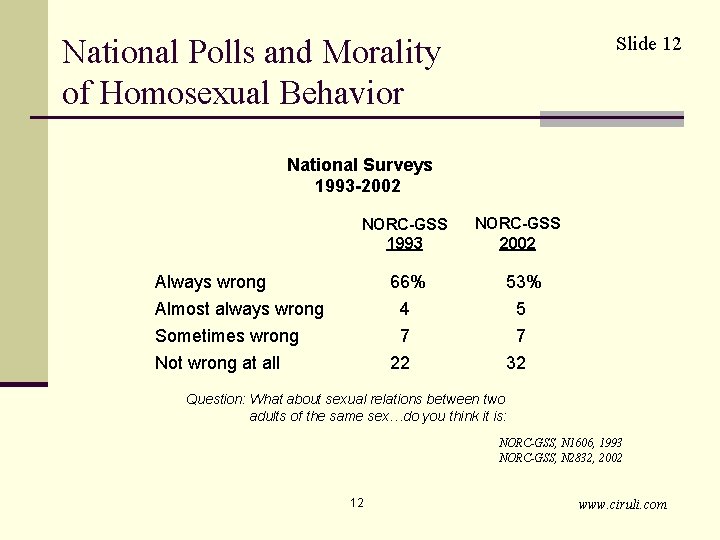 National Polls and Morality of Homosexual Behavior

Slide 12

National Surveys
1993-2002

| | NORC-GSS 1993 | NORC-GSS 2002 |
|---|---|---|
| Always wrong | 66% | 53% |
| Almost always wrong | 4 | 5 |
| Sometimes wrong | 7 | 7 |
| Not wrong at all | 22 | 32 |

Question: What about sexual relations between two adults of the same sex…do you think it is:

NORC-GSS, N1606, 1993
NORC-GSS, N2832, 2002

12

www.ciruli.com